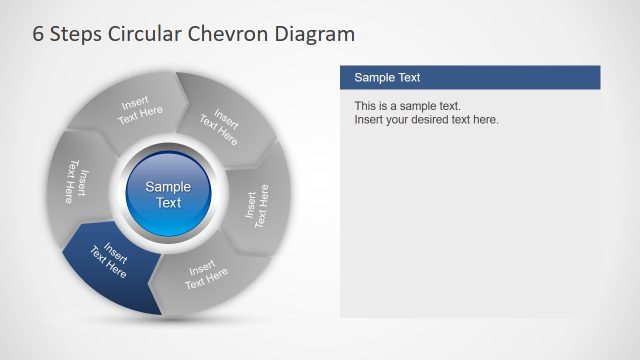 6 Steps Circular Chevron Diagram

Insert Text Here

Insert Text Here

Insert Text Here

Insert Text Here

Insert Text Here

Insert Text Here

Sample Text

Sample Text

This is a sample text.
Insert your desired text here.